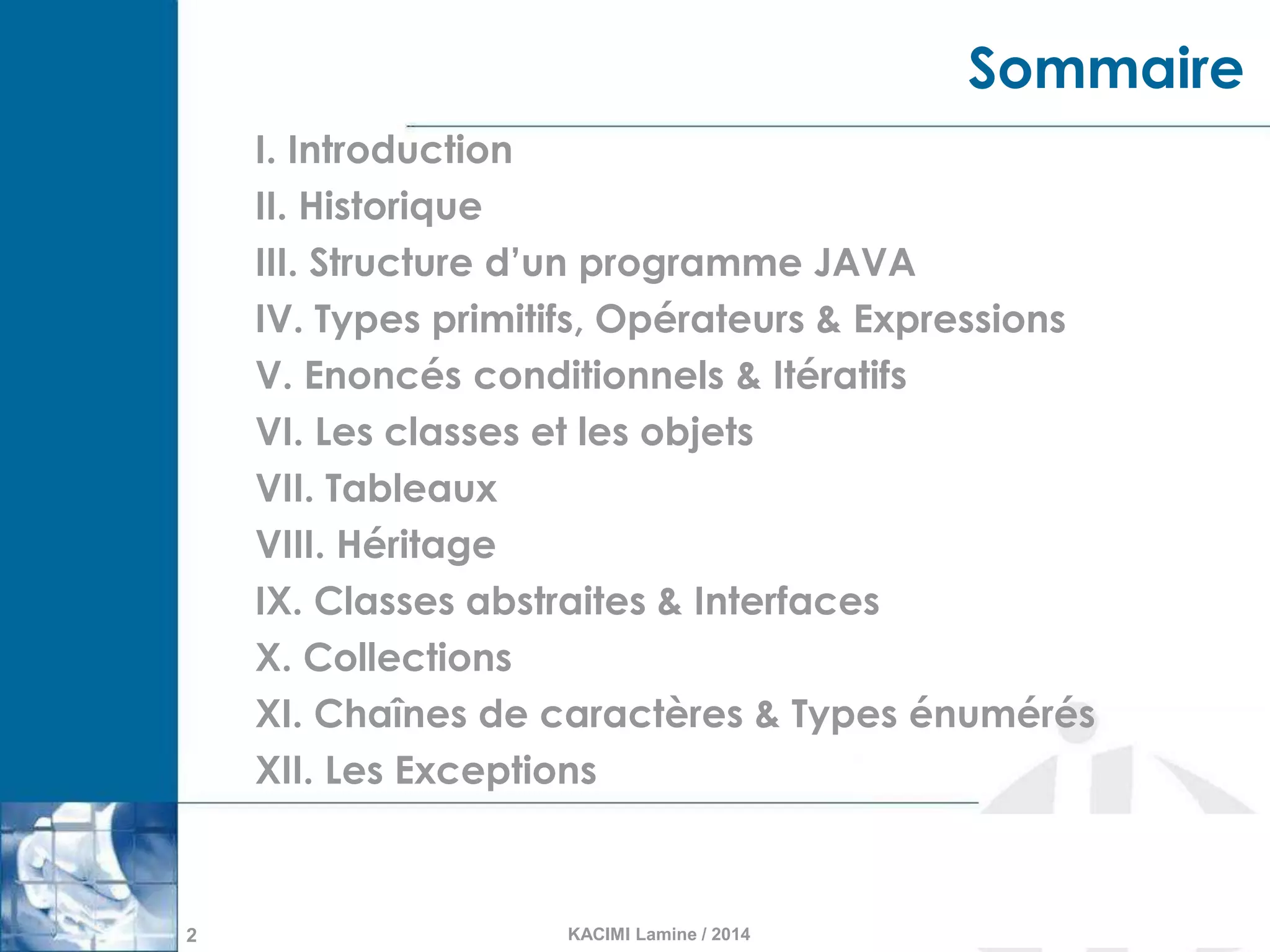 Sommaire

I. Introduction
II. Historique
III. Structure d'un programme JAVA
IV. Types primitifs, Opérateurs & Expressions
V. Enoncés conditionnels & Itératifs
VI. Les classes et les objets
VII. Tableaux
VIII. Héritage
IX. Classes abstraites & Interfaces
X. Collections
XI. Chaînes de caractères & Types énumérés
XII. Les Exceptions

2

KACIMI Lamine / 2014